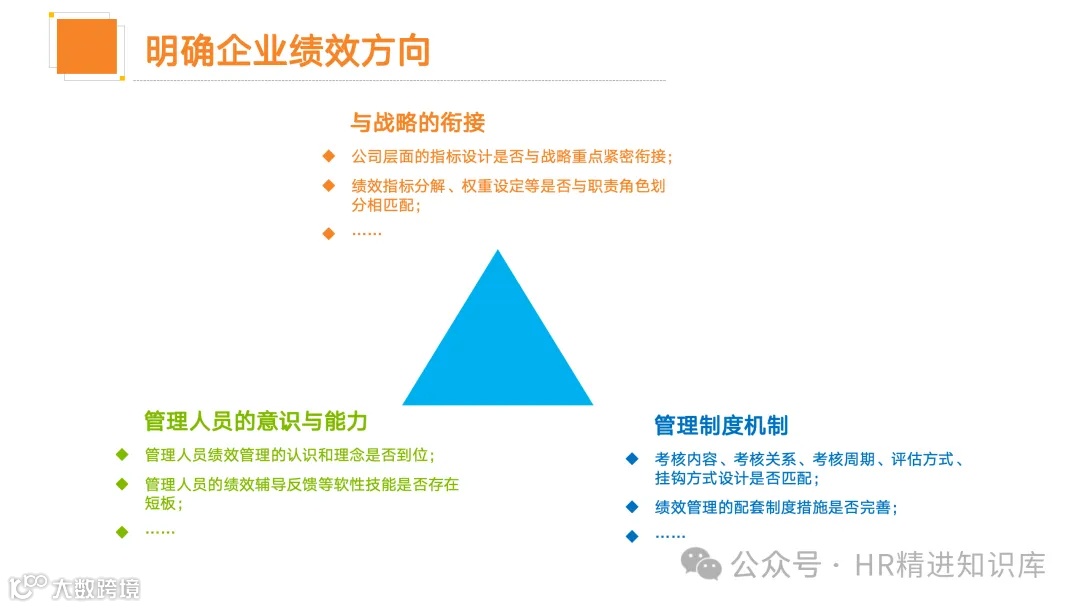 明确企业绩效方向

与战略的衔接

◆ 公司层面的指标设计是否与战略重点紧密衔接；

◆ 绩效指标分解、权重设定等是否与职责角色划分相匹配；

◆ ……

管理人员的意识与能力

◆ 管理人员绩效管理的认识和理念是否到位；

◆ 管理人员的绩效辅导反馈等软性技能是否存在短板；

◆ ……

管理制度机制

◆ 考核内容、考核关系、考核周期、评估方式、挂钩方式设计是否匹配；

◆ 绩效管理的配套制度措施是否完善；

◆ ……

公众号 · HR精进知识库

大数跨境